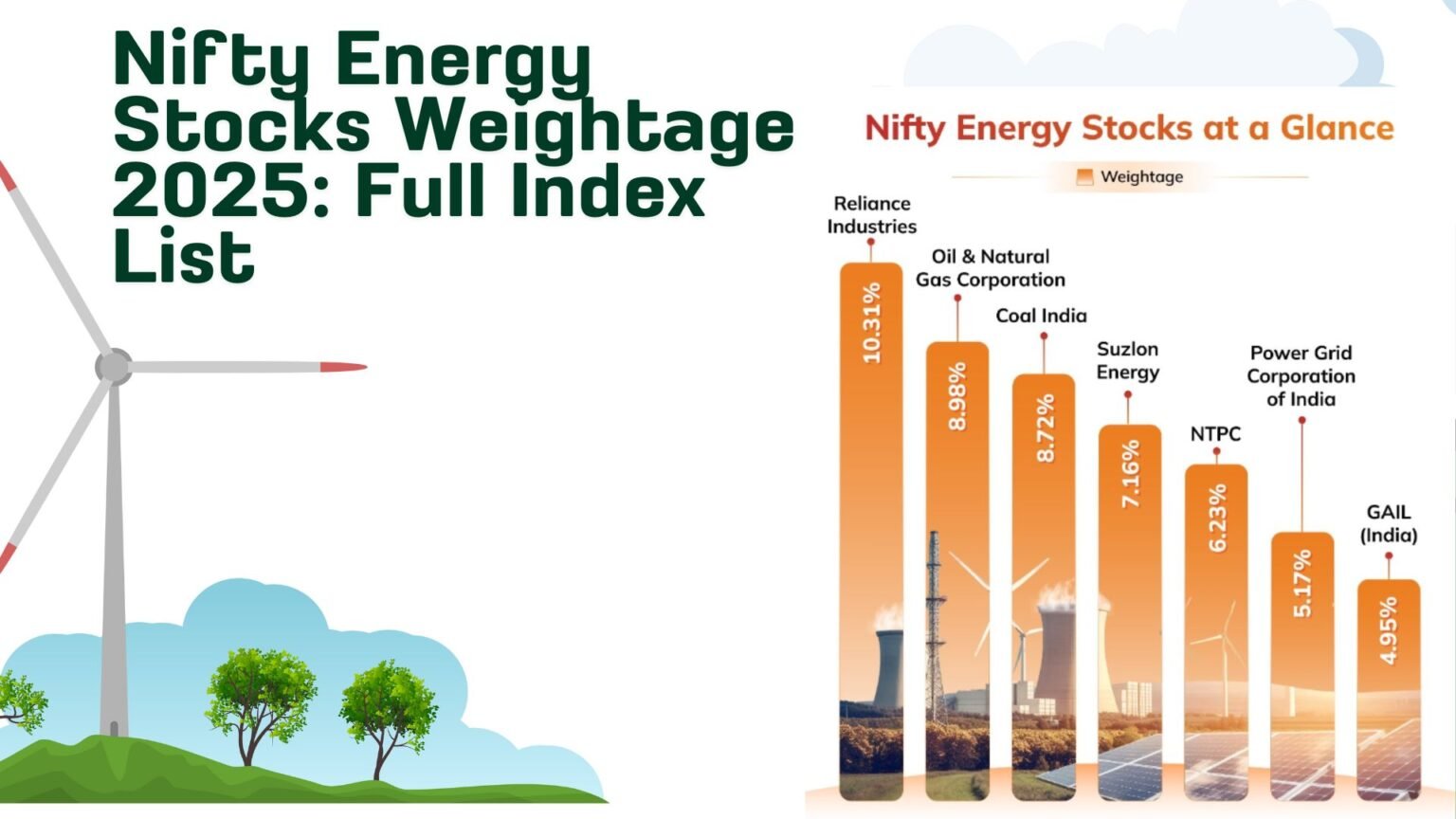 Nifty Energy Stocks Weightage 2025: Full Index List

Nifty Energy Stocks at a Glance

Weightage

Reliance Industries
10.31%

Oil & Natural Gas Corporation
8.98%

Coal India
8.72%

Suzlon Energy
7.16%

NTPC
6.23%

Power Grid Corporation of India
5.17%

GAIL (India)
4.95%